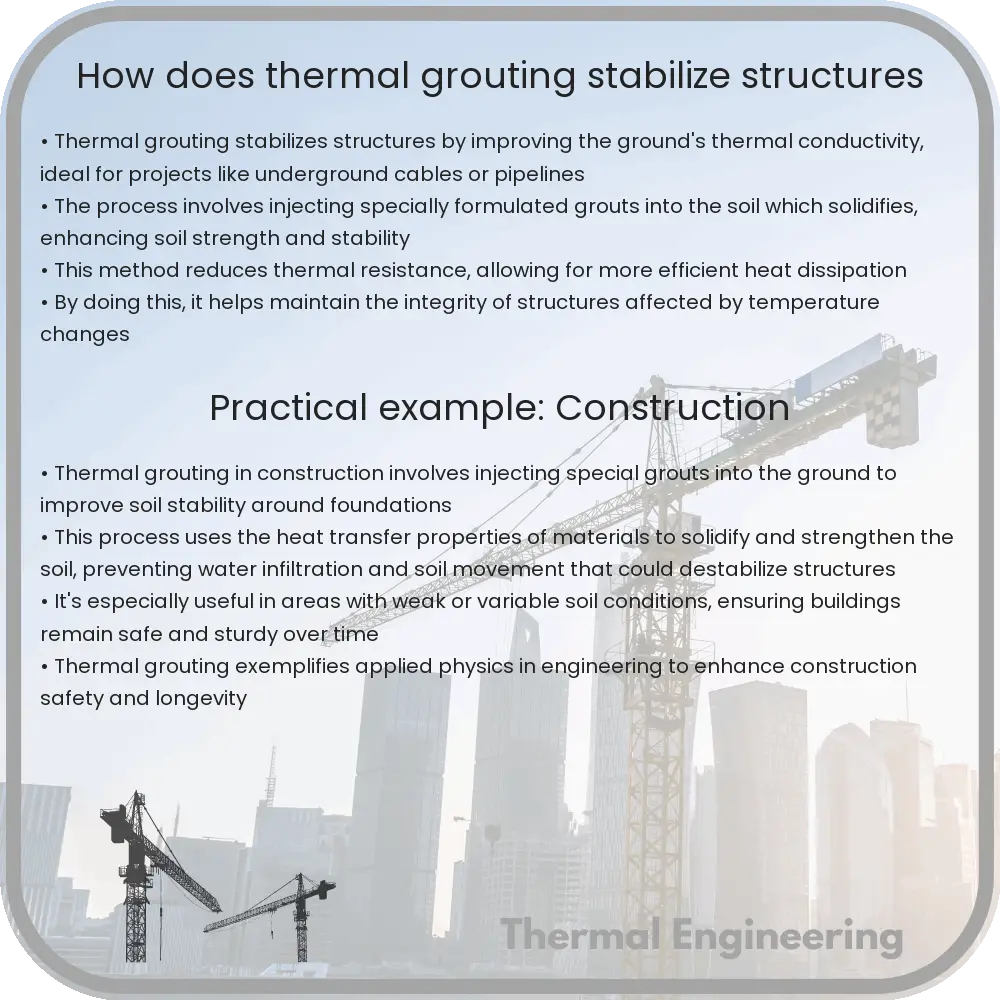 How does thermal grouting stabilize structures

• Thermal grouting stabilizes structures by improving the ground's thermal conductivity, ideal for projects like underground cables or pipelines
• The process involves injecting specially formulated grouts into the soil which solidifies, enhancing soil strength and stability
• This method reduces thermal resistance, allowing for more efficient heat dissipation
• By doing this, it helps maintain the integrity of structures affected by temperature changes

Practical example: Construction

• Thermal grouting in construction involves injecting special grouts into the ground to improve soil stability around foundations
• This process uses the heat transfer properties of materials to solidify and strengthen the soil, preventing water infiltration and soil movement that could destabilize structures
• It's especially useful in areas with weak or variable soil conditions, ensuring buildings remain safe and sturdy over time
• Thermal grouting exemplifies applied physics in engineering to enhance construction safety and longevity

Thermal Engineering